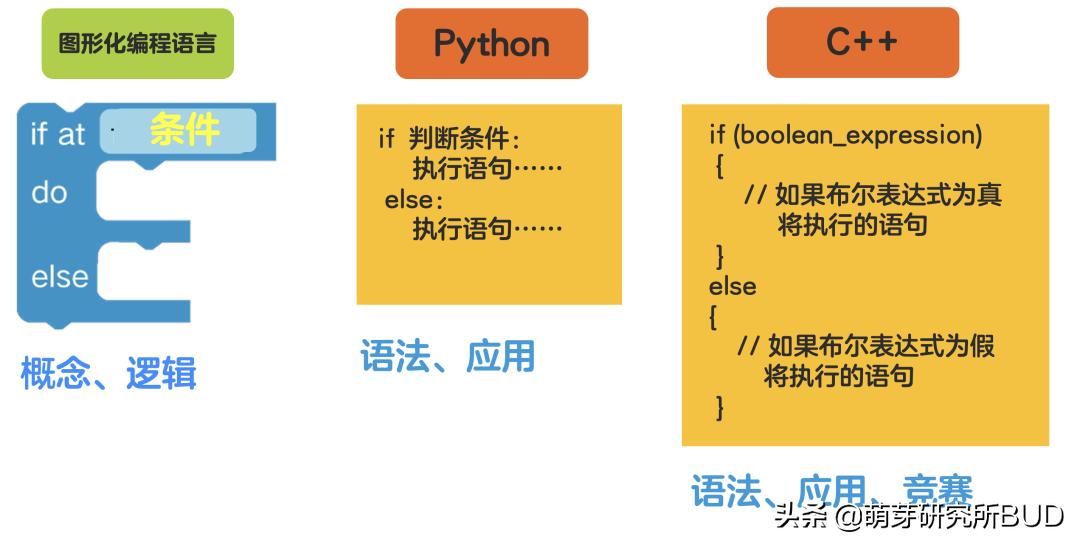 图形化编程语言

if at 条件
do
else

概念、逻辑

Python

if 判断条件:
执行语句……
else:
执行语句……

语法、应用

C++

if (boolean_expression)
{
// 如果布尔表达式为真
将执行的语句
}
else
{
// 如果布尔表达式为假
将执行的语句
}

语法、应用、竞赛

头条 @萌芽研究所BUD